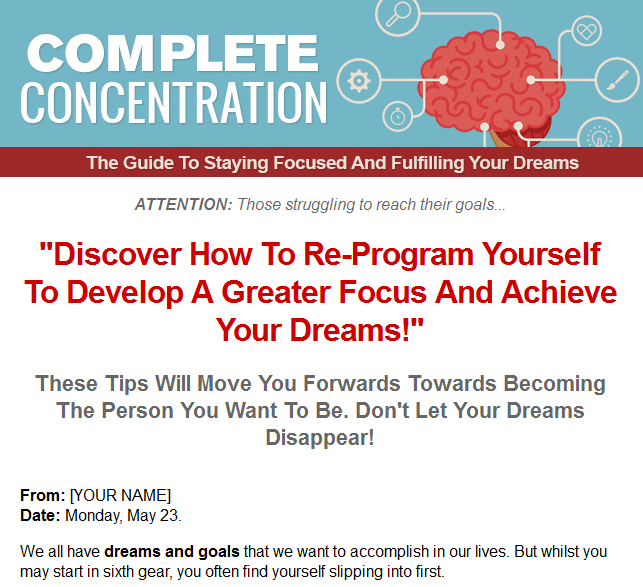 COMPLETE CONCENTRATION

The Guide To Staying Focused And Fulfilling Your Dreams

ATTENTION: Those struggling to reach their goals...

"Discover How To Re-Program Yourself To Develop A Greater Focus And Achieve Your Dreams!"

These Tips Will Move You Forwards Towards Becoming The Person You Want To Be. Don't Let Your Dreams Disappear!

From: [YOUR NAME]
Date: Monday, May 23.

We all have dreams and goals that we want to accomplish in our lives. But whilst you may start in sixth gear, you often find yourself slipping into first.